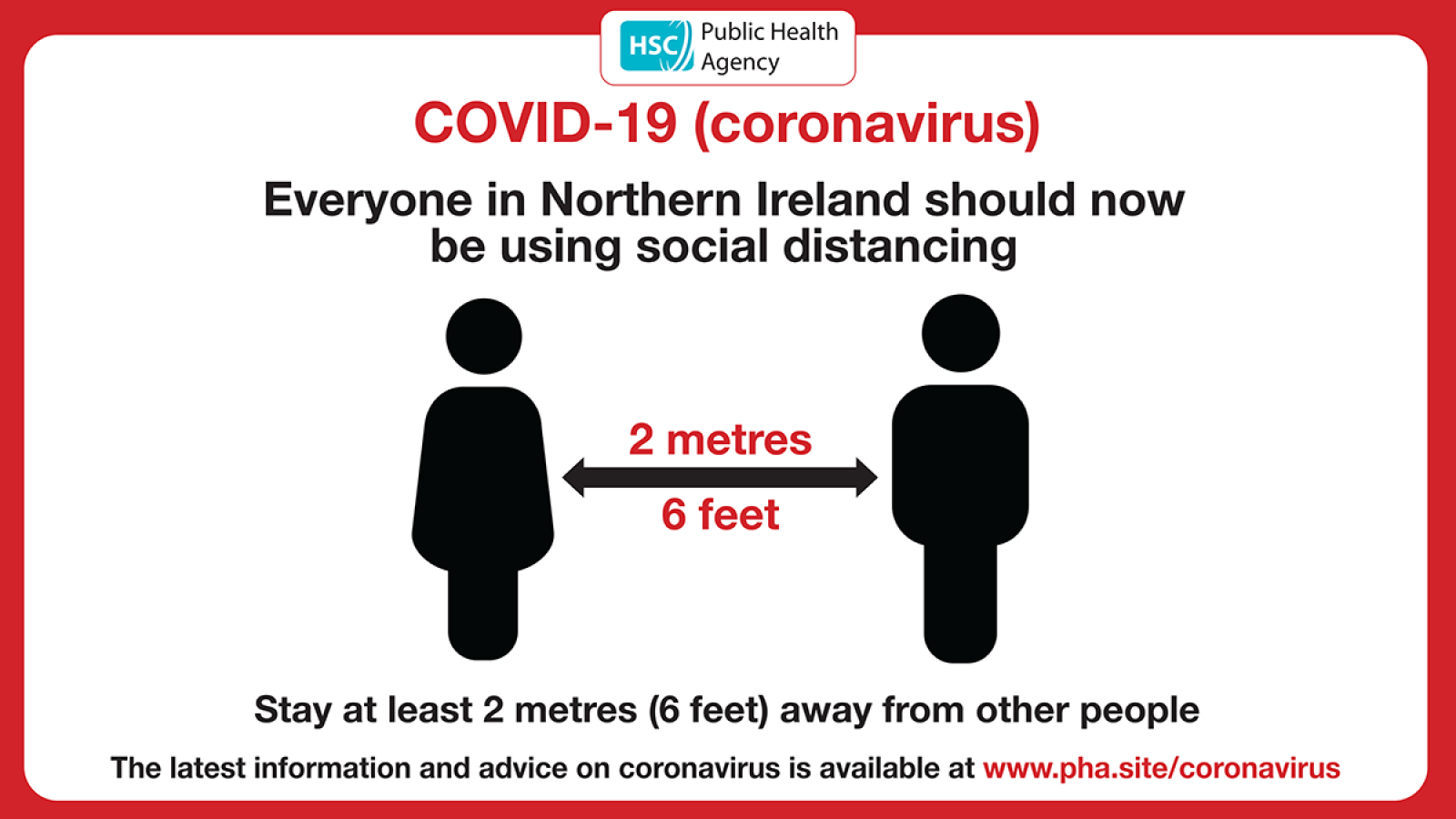 HSC Public Health Agency

COVID-19 (coronavirus)

Everyone in Northern Ireland should now be using social distancing

2 metres

6 feet

Stay at least 2 metres (6 feet) away from other people

The latest information and advice on coronavirus is available at www.pha.site/coronavirus